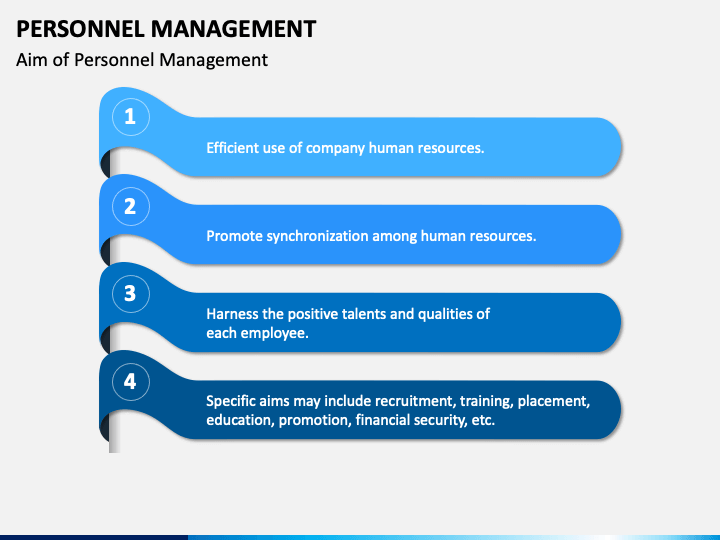 PERSONNEL MANAGEMENT

Aim of Personnel Management

1

Efficient use of company human resources.

2

Promote synchronization among human resources.

3

Harness the positive talents and qualities of each employee.

4

Specific aims may include recruitment, training, placement, education, promotion, financial security, etc.